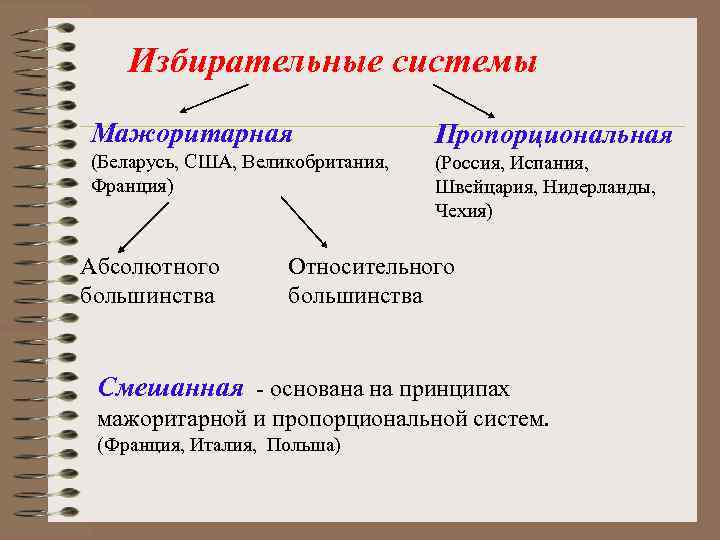 Избирательные системы

Мажоритарная
(Беларусь, США, Великобритания, Франция)

Пропорциональная
(Россия, Испания, Швейцария, Нидерланды, Чехия)

Абсолютного большинства

Относительного большинства

Смешанная - основана на принципах мажоритарной и пропорциональной систем.
(Франция, Италия, Польша)